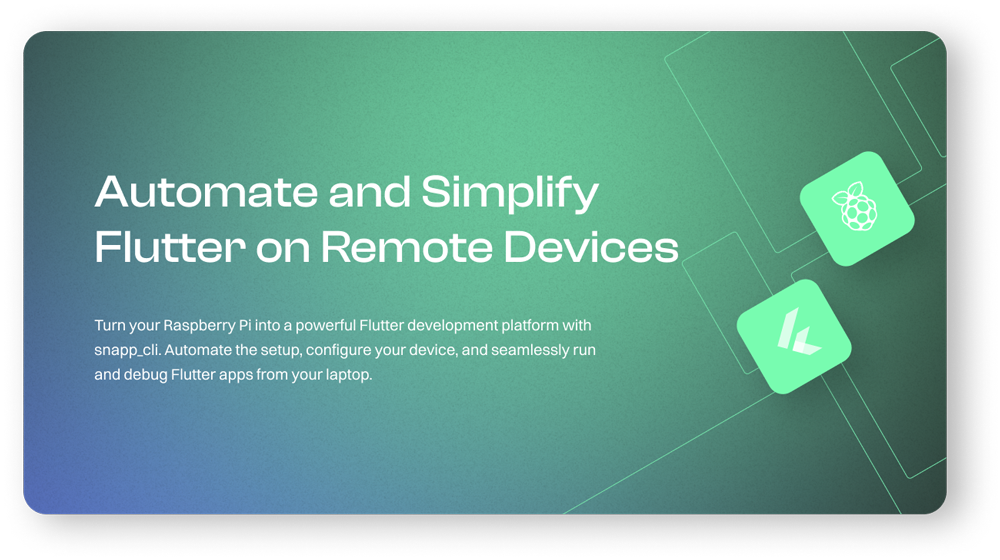 Automate and Simplify Flutter on Remote Devices

Turn your Raspberry Pi into a powerful Flutter development platform with snapp_cli. Automate the setup, configure your device, and seamlessly run and debug Flutter apps from your laptop.